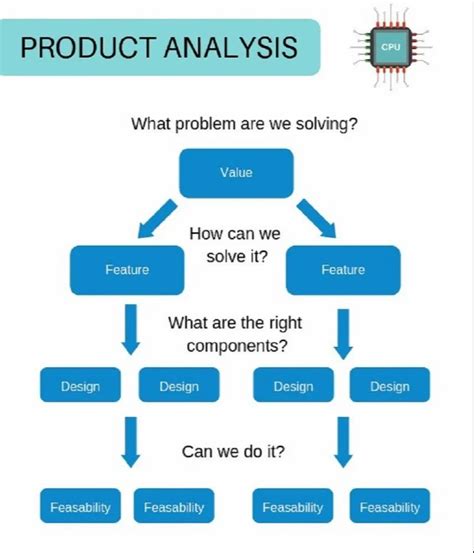 PRODUCT ANALYSIS

CPU

What problem are we solving?

Value

How can we solve it?

Feature

Feature

What are the right components?

Design

Design

Design

Design

Can we do it?

Feasability

Feasability

Feasability

Feasability